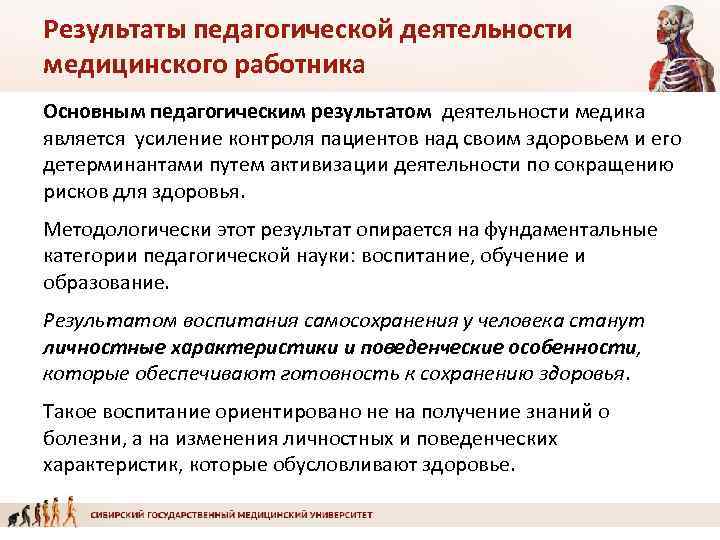 Результаты педагогической деятельности медицинского работника

Основным педагогическим результатом деятельности медика является усиление контроля пациентов над своим здоровьем и его детерминантами путем активизации деятельности по сокращению рисков для здоровья.

Методологически этот результат опирается на фундаментальные категории педагогической науки: воспитание, обучение и образование.

Результатом воспитания самосохранения у человека станут личностные характеристики и поведенческие особенности, которые обеспечивают готовность к сохранению здоровья.

Такое воспитание ориентировано не на получение знаний о болезни, а на изменения личностных и поведенческих характеристик, которые обусловливают здоровье.

СИБИРСКИЙ ГОСУДАРСТВЕННЫЙ МЕДИЦИНСКИЙ УНИВЕРСИТЕТ